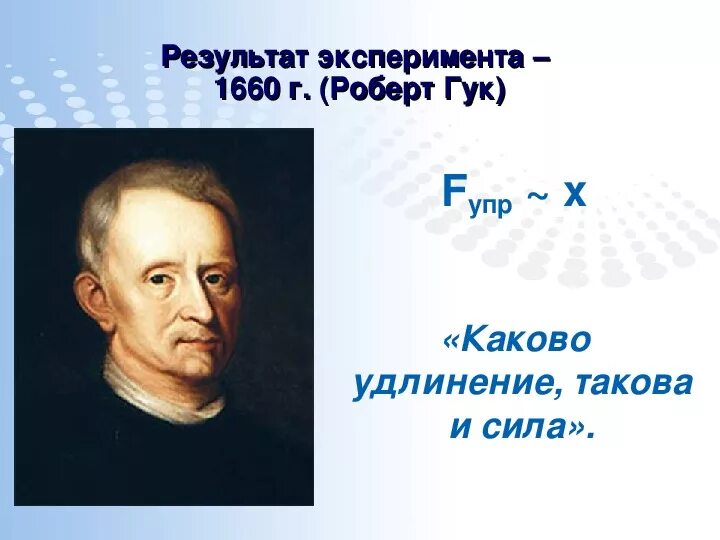 Результат эксперимента – 1660 г. (Роберт Гук)

$F_{упр} \sim x$

«Каково удлинение, такова и сила».